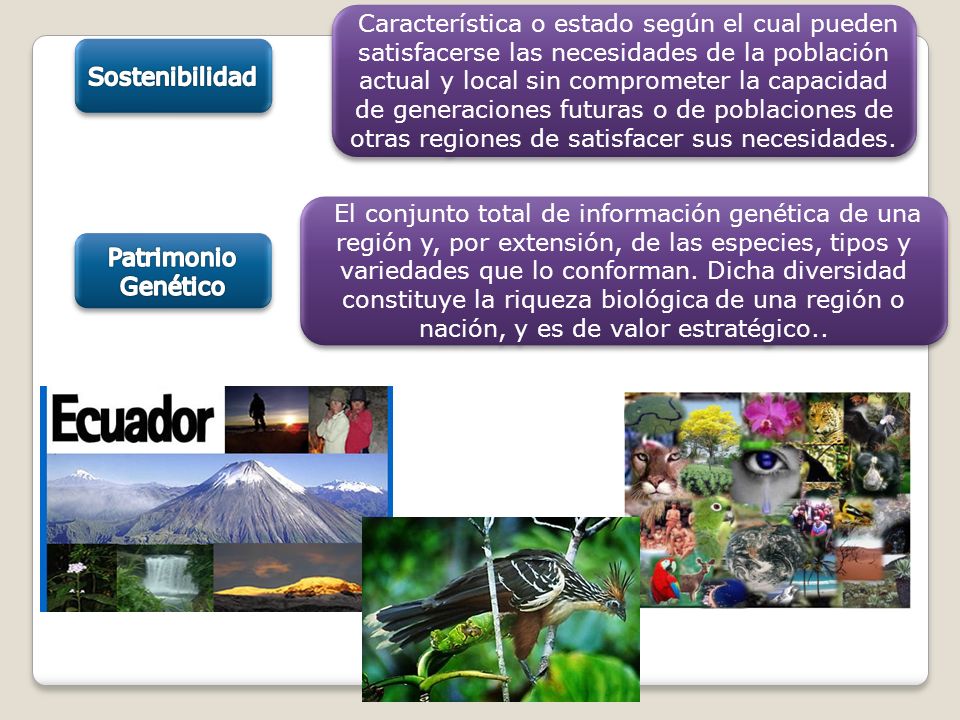 Sostenibilidad

Característica o estado según el cual pueden satisfacerse las necesidades de la población actual y local sin comprometer la capacidad de generaciones futuras o de poblaciones de otras regiones de satisfacer sus necesidades.

Patrimonio Genético

El conjunto total de información genética de una región y, por extensión, de las especies, tipos y variedades que lo conforman. Dicha diversidad constituye la riqueza biológica de una región o nación, y es de valor estratégico..

Ecuador